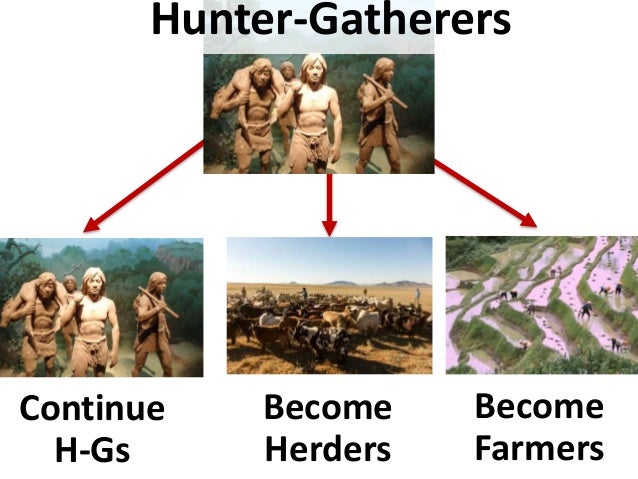 Hunter-Gatherers

Continue H-Gs

Become Herders

Become Farmers